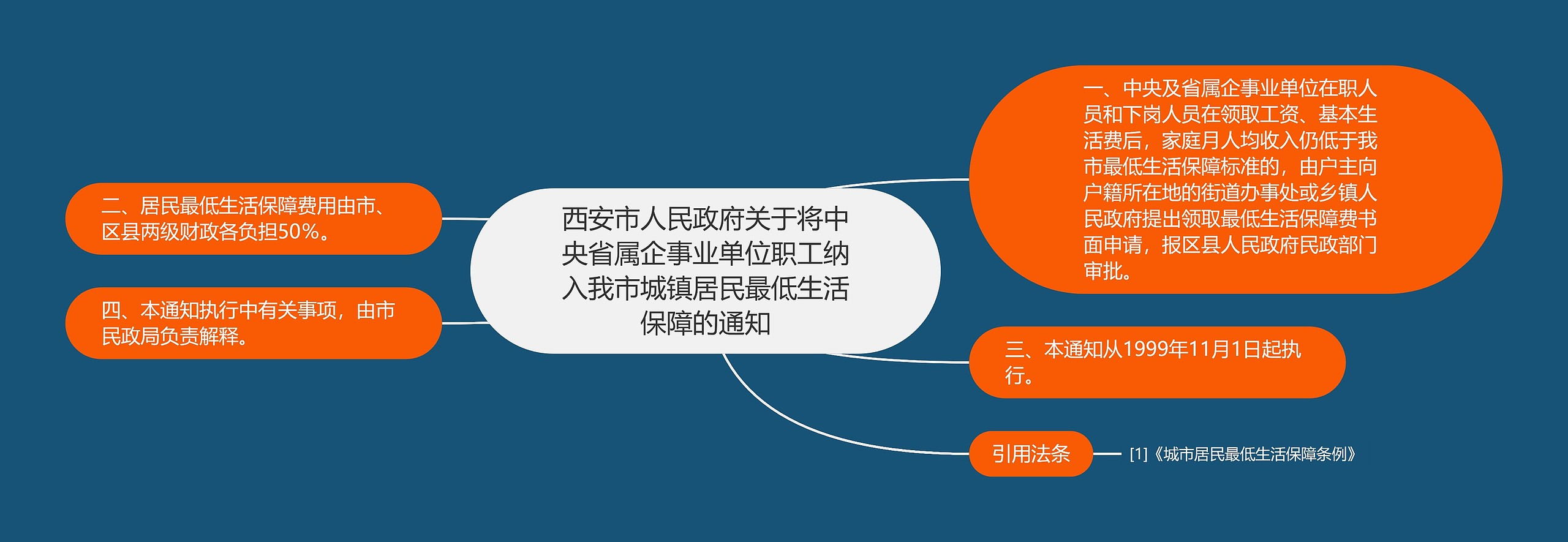 西安市人民政府关于将中央省属企事业单位职工纳入我市城镇居民最低生活保障的通知

一、中央及省属企事业单位在职人员和下岗人员在领取工资、基本生活费后，家庭月人均收入仍低于我市最低生活保障标准的，由户主向户籍所在地的街道办事处或乡镇人民政府提出领取最低生活保障费书面申请，报区县人民政府民政部门审批。

二、居民最低生活保障费用由市、区县两级财政各负担50%。

三、本通知从1999年11月1日起执行。

四、本通知执行中有关事项，由市民政局负责解释。

引用法条

[1]《城市居民最低生活保障条例》